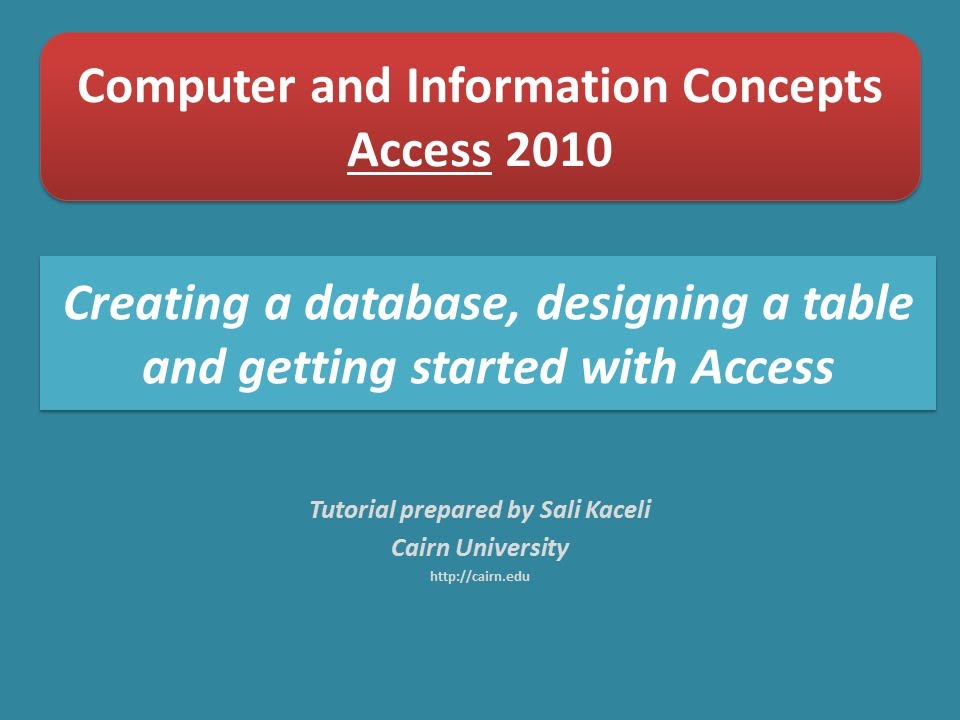 Computer and Information Concepts
Access 2010

Creating a database, designing a table and getting started with Access

Tutorial prepared by Sali Kaceli
Cairn University
http://cairn.edu